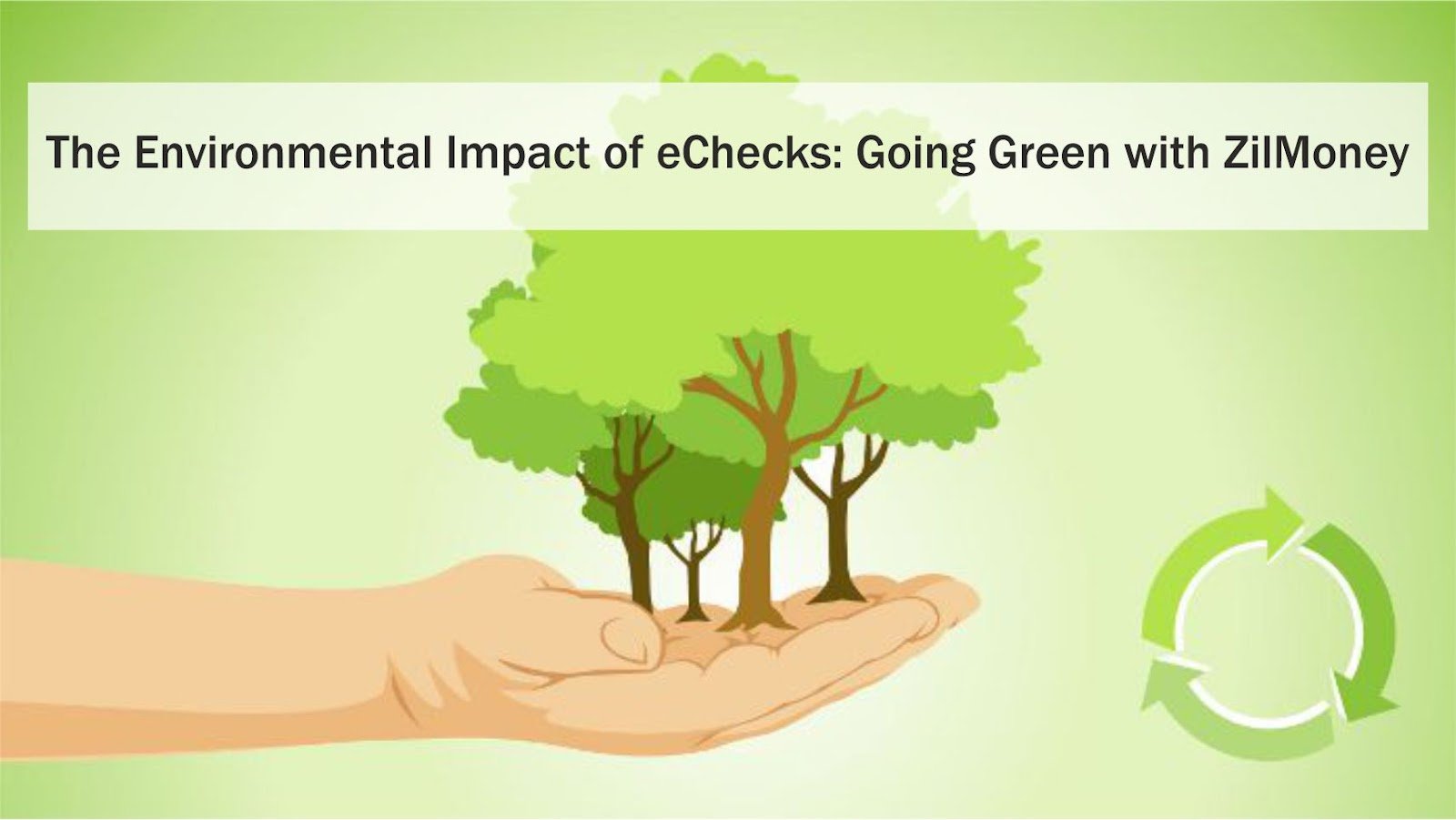 The Environmental Impact of eChecks: Going Green with ZilMoney